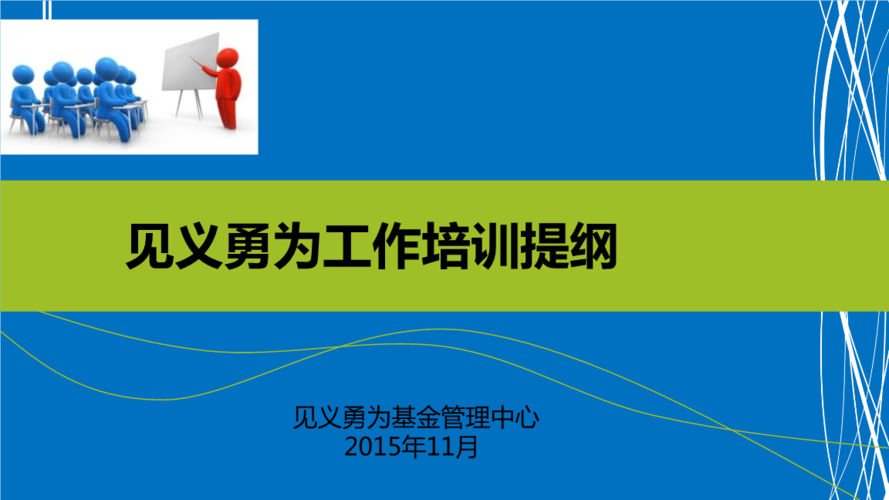 见义勇为工作培训提纲

见义勇为基金管理中心
2015年11月